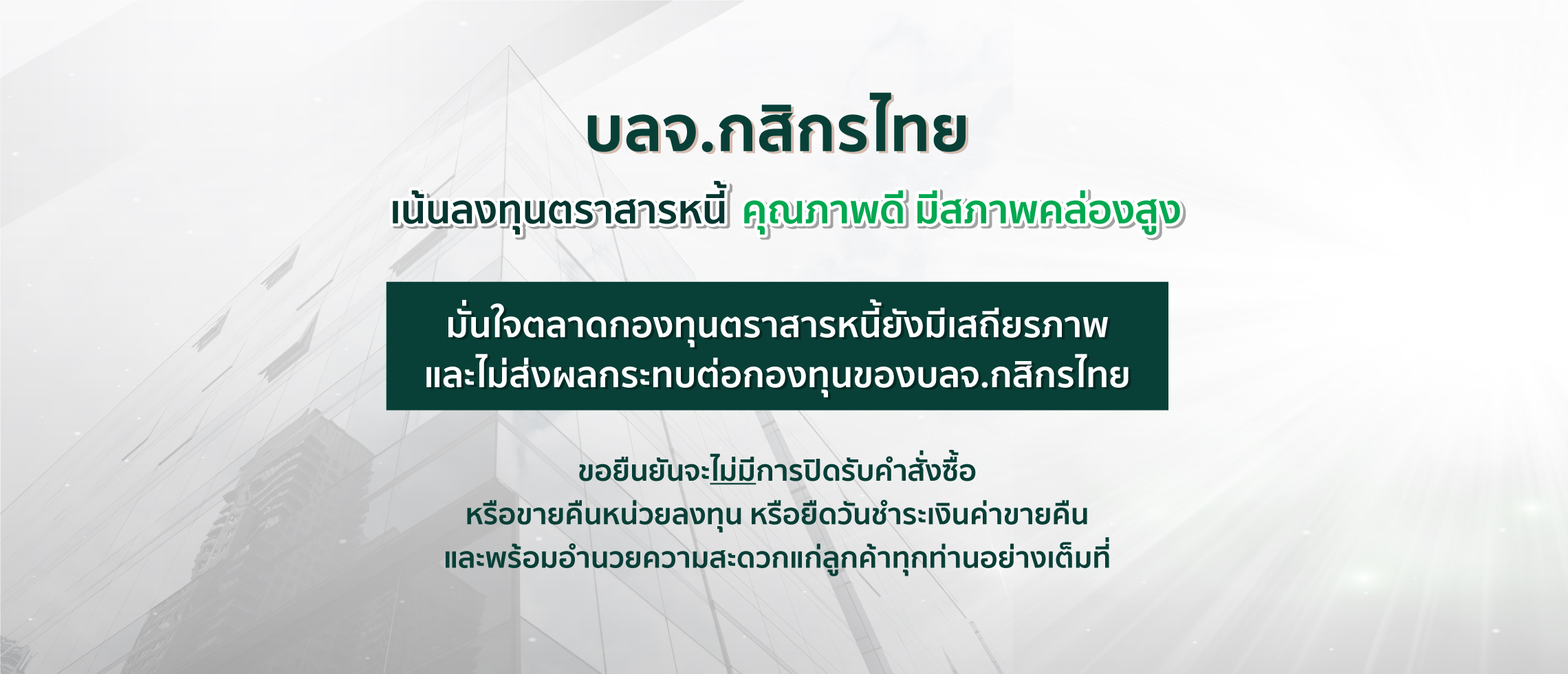 บลจ.กสิกรไทย

เน้นลงทุนตราสารหนี้ คุณภาพดี มีสภาพคล่องสูง

มั่นใจตลาดกองทุนตราสารหนี้ยังมีเสถียรภาพ และไม่ส่งผลกระทบต่อกองทุนของบลจ.กสิกรไทย

ขอยืนยันจะไม่มีการปิดรับคำสั่งซื้อ หรือขายคืนหน่วยลงทุน หรือยืดวันชำระเงินค่าขายคืน และพร้อมอำนวยความสะดวกแก่ลูกค้าทุกท่านอย่างเต็มที่